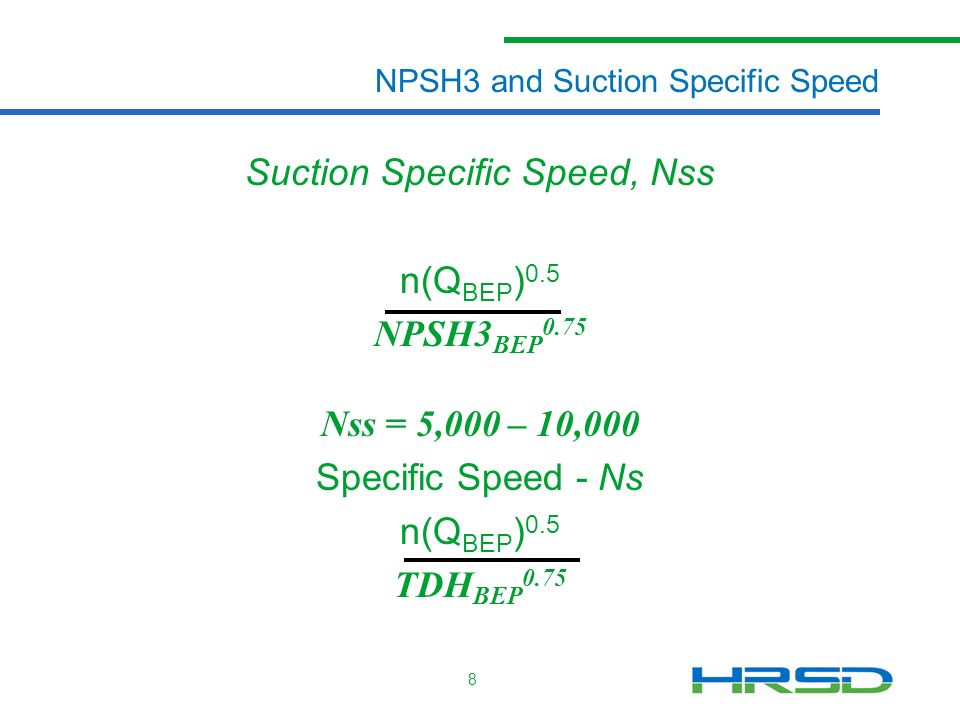 NPSH3 and Suction Specific Speed

Suction Specific Speed, Nss

$\frac{n(Q_{BEP})^{0.5}}{NPSH3_{BEP}^{0.75}}$

Nss = 5,000 – 10,000

Specific Speed - Ns

$\frac{n(Q_{BEP})^{0.5}}{TDH_{BEP}^{0.75}}$

8

HRSD